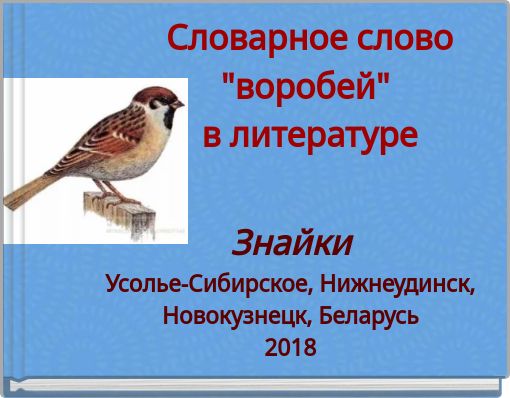 Словарное слово "воробей" в литературе

Знайки

Усолье-Сибирское, Нижнеудинск, Новокузнецк, Беларусь
2018